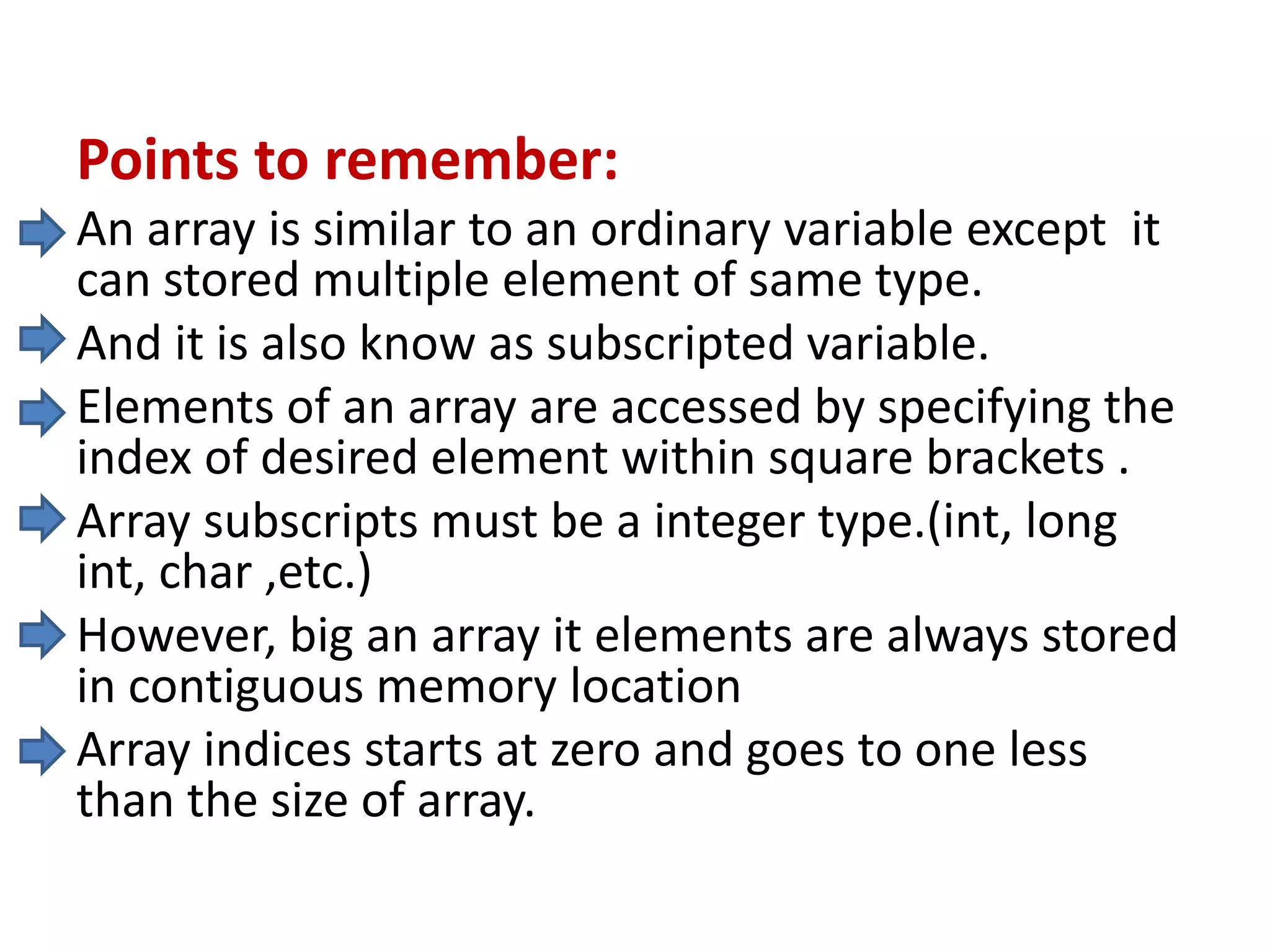 Points to remember:

An array is similar to an ordinary variable except  it can stored multiple element of same type.

And it is also know as subscripted variable.

Elements of an array are accessed by specifying the index of desired element within square brackets .

Array subscripts must be a integer type.(int, long int, char ,etc.)

However, big an array it elements are always stored in contiguous memory location

Array indices starts at zero and goes to one less than the size of array.